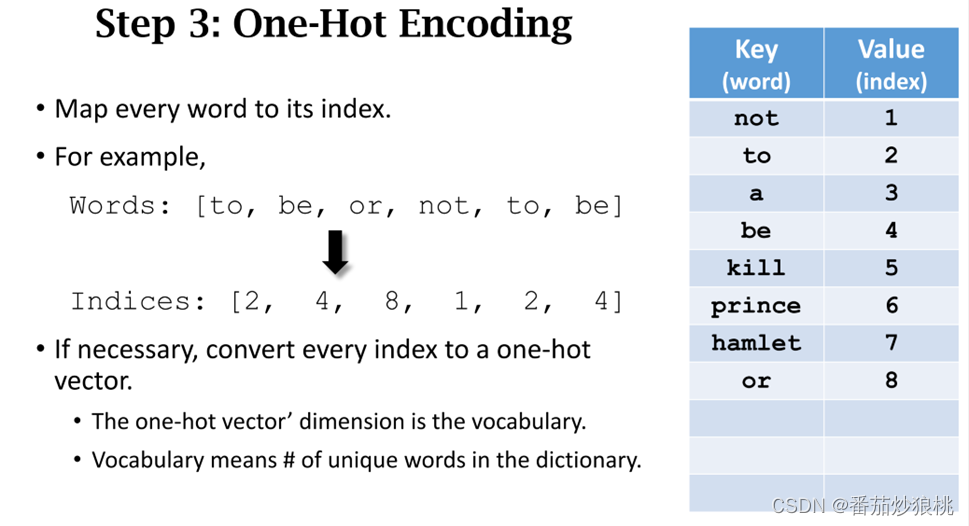 Step 3: One-Hot Encoding

• Map every word to its index.

• For example,

Words: [to, be, or, not, to, be]

Indices: [2, 4, 8, 1, 2, 4]

• If necessary, convert every index to a one-hot vector.

• The one-hot vector' dimension is the vocabulary.

• Vocabulary means # of unique words in the dictionary.

| Key (word) | Value (index) |
|---|---|
| not | 1 |
| to | 2 |
| a | 3 |
| be | 4 |
| kill | 5 |
| prince | 6 |
| hamlet | 7 |
| or | 8 |
| | |
| | |
| | |

CSDN @番茄炒狼桃